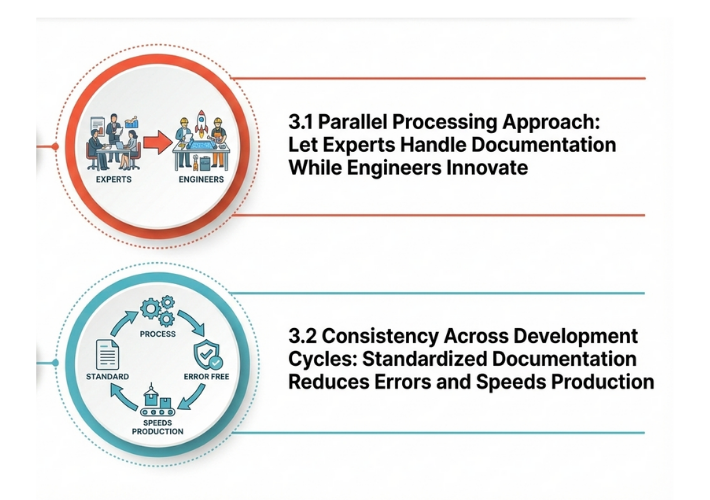 EXPERTS

ENGINEERS

3.1 Parallel Processing Approach: Let Experts Handle Documentation While Engineers Innovate

PROCESS

STANDARD

ERROR FREE

SPEEDS PRODUCTION

3.2 Consistency Across Development Cycles: Standardized Documentation Reduces Errors and Speeds Production